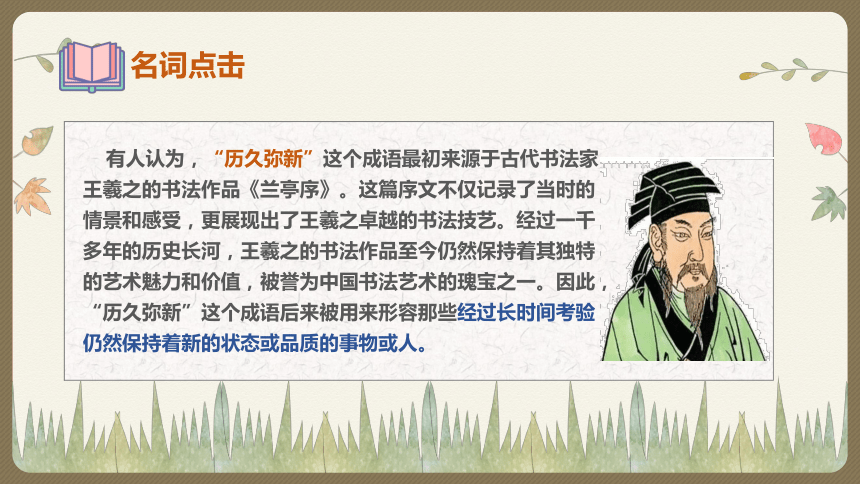 名词点击

有人认为，“历久弥新”这个成语最初来源于古代书法家王羲之的书法作品《兰亭序》。这篇序文不仅记录了当时的情景和感受，更展现出了王羲之卓越的书法技艺。经过一千多年的历史长河，王羲之的书法作品至今仍然保持着其独特的艺术魅力和价值，被誉为中国书法艺术的瑰宝之一。因此，“历久弥新”这个成语后来被用来形容那些经过长时间考验仍然保持着新的状态或品质的事物或人。